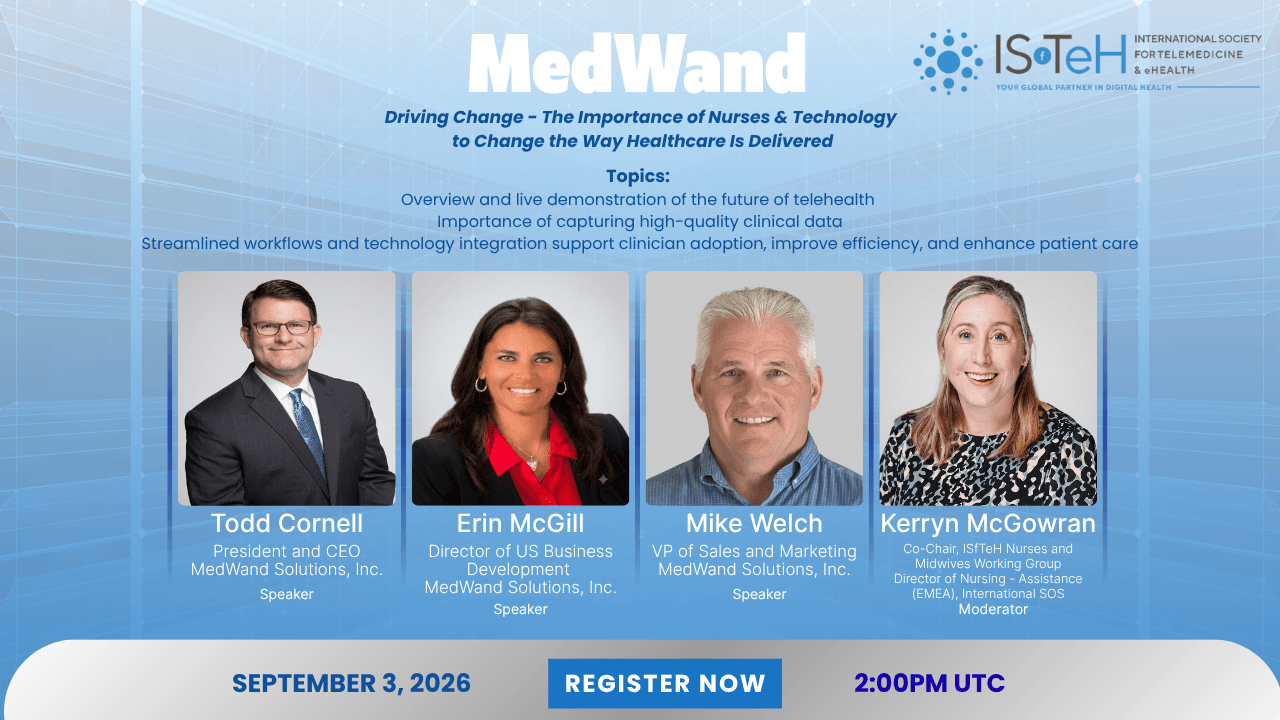 MedWand

ISfTeH INTERNATIONAL SOCIETY FOR TELEMEDICINE & eHEALTH
YOUR GLOBAL PARTNER IN DIGITAL HEALTH

Driving Change - The Importance of Nurses & Technology to Change the Way Healthcare Is Delivered

Topics:
Overview and live demonstration of the future of telehealth
Importance of capturing high-quality clinical data
Streamlined workflows and technology integration support clinician adoption, improve efficiency, and enhance patient care

Todd Cornell
President and CEO
MedWand Solutions, Inc.
Speaker

Erin McGill
Director of US Business Development
MedWand Solutions, Inc.
Speaker

Mike Welch
VP of Sales and Marketing
MedWand Solutions, Inc.
Speaker

Kerryn McGowran
Co-Chair, ISfTeH Nurses and Midwives Working Group
Director of Nursing - Assistance (EMEA), International SOS
Moderator

SEPTEMBER 3, 2026
REGISTER NOW
2:00PM UTC